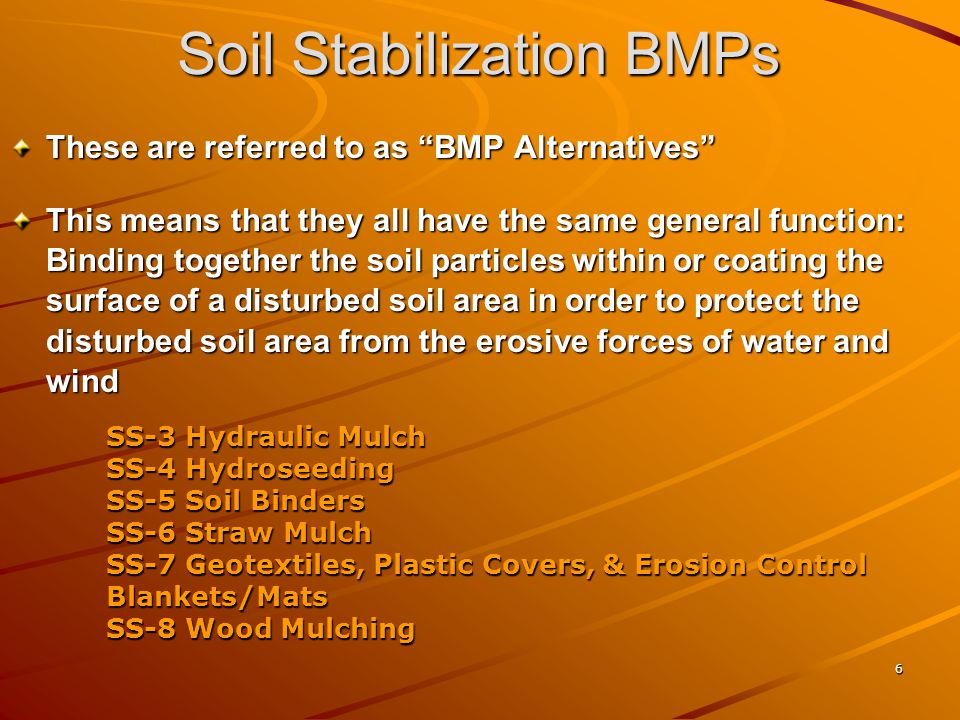 Soil Stabilization BMPs

These are referred to as “BMP Alternatives”

This means that they all have the same general function: Binding together the soil particles within or coating the surface of a disturbed soil area in order to protect the disturbed soil area from the erosive forces of water and wind

SS-3 Hydraulic Mulch
SS-4 Hydroseeding
SS-5 Soil Binders
SS-6 Straw Mulch
SS-7 Geotextiles, Plastic Covers, & Erosion Control Blankets/Mats
SS-8 Wood Mulching

6